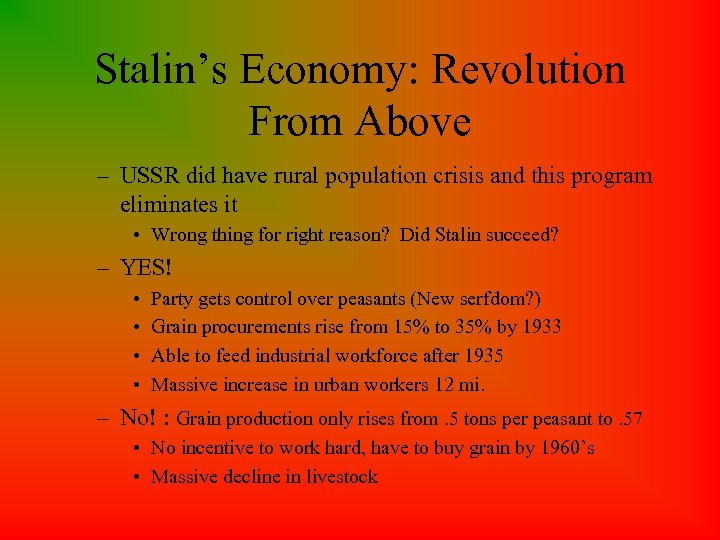 Stalin's Economy: Revolution From Above

– USSR did have rural population crisis and this program eliminates it
  • Wrong thing for right reason? Did Stalin succeed?
– YES!
  • Party gets control over peasants (New serfdom?)
  • Grain procurements rise from 15% to 35% by 1933
  • Able to feed industrial workforce after 1935
  • Massive increase in urban workers 12 mi.
– No! : Grain production only rises from .5 tons per peasant to .57
  • No incentive to work hard, have to buy grain by 1960's
  • Massive decline in livestock